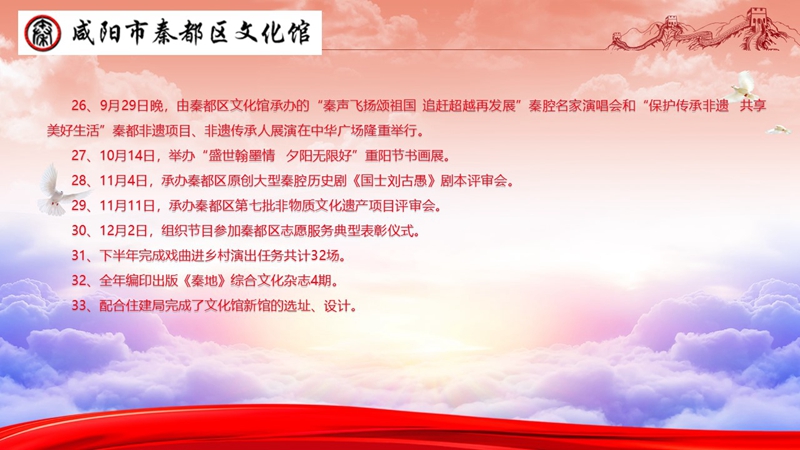 咸阳市秦都区文化馆

26、9月29日晚，由秦都区文化馆承办的“秦声飞扬颂祖国 追赶超越再发展”秦腔名家演唱会和“保护传承非遗 共享美好生活”秦都非遗项目、非遗传承人展演在中华广场隆重举行。

27、10月14日，举办“盛世翰墨情 夕阳无限好”重阳节书画展。

28、11月4日，承办秦都区原创大型秦腔历史剧《国士刘古愚》剧本评审会。

29、11月11日，承办秦都区第七批非物质文化遗产项目评审会。

30、12月2日，组织节目参加秦都区志愿服务典型表彰仪式。

31、下半年完成戏曲进乡村演出任务共计32场。

32、全年编印出版《秦地》综合文化杂志4期。

33、配合住建局完成了文化馆新馆的选址、设计。